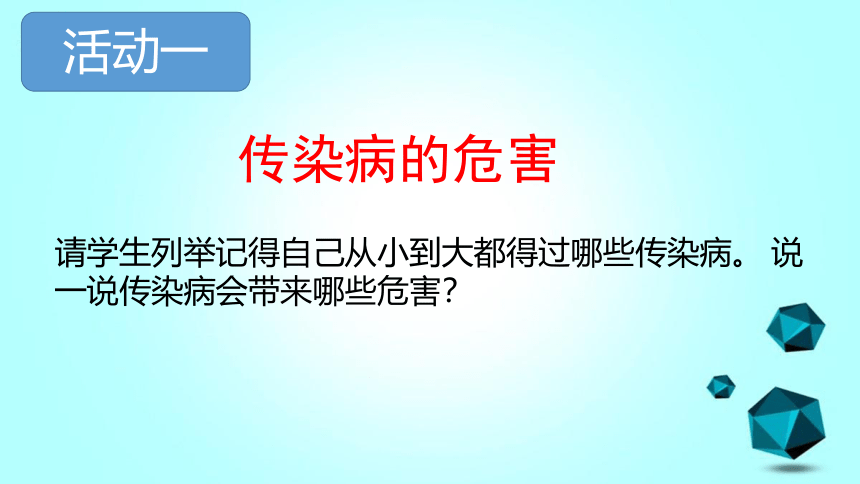 活动一

传染病的危害

请学生列举记得自己从小到大都得过哪些传染病。 说一说传染病会带来哪些危害?